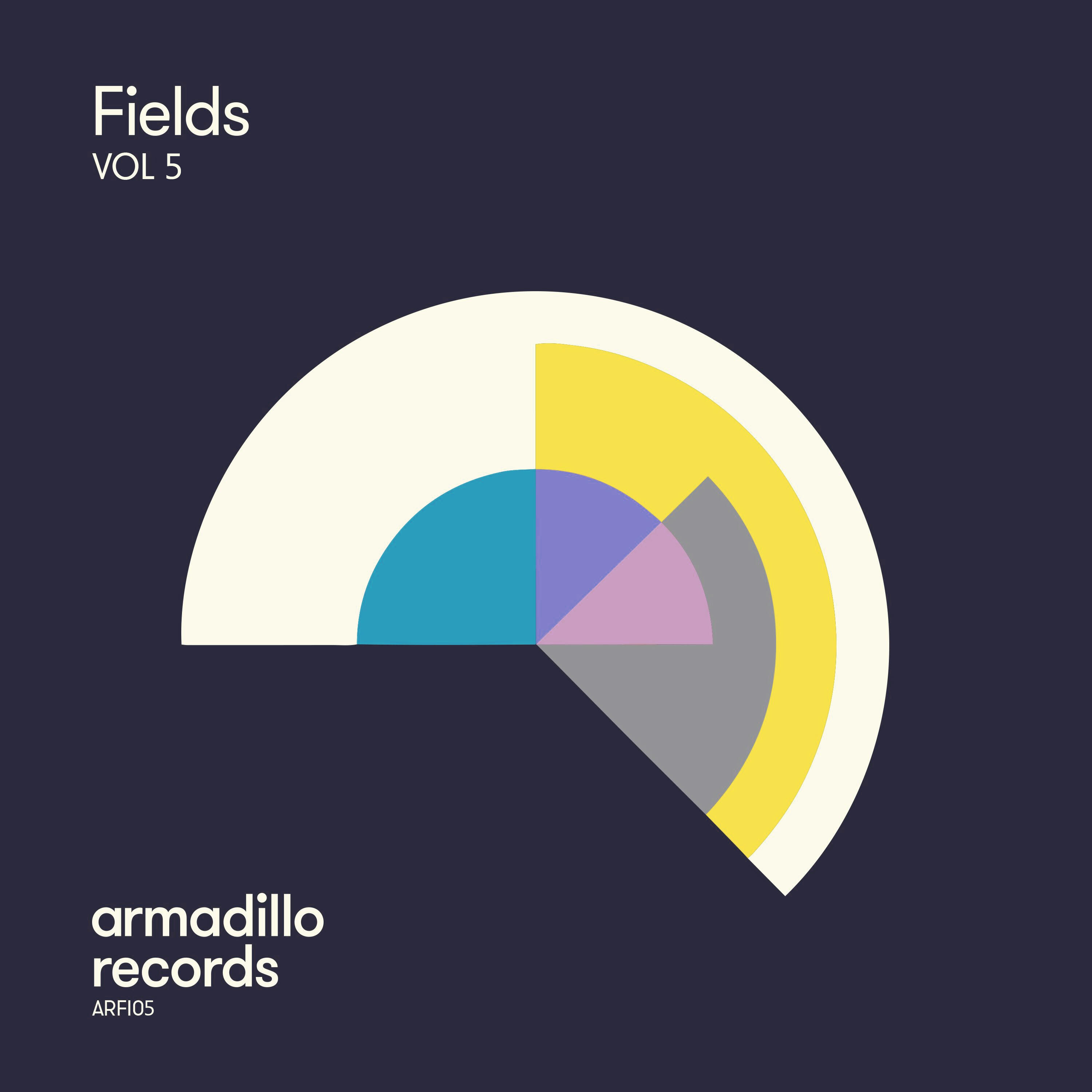 Fields
VOL 5

armadillo
records
ARFI05